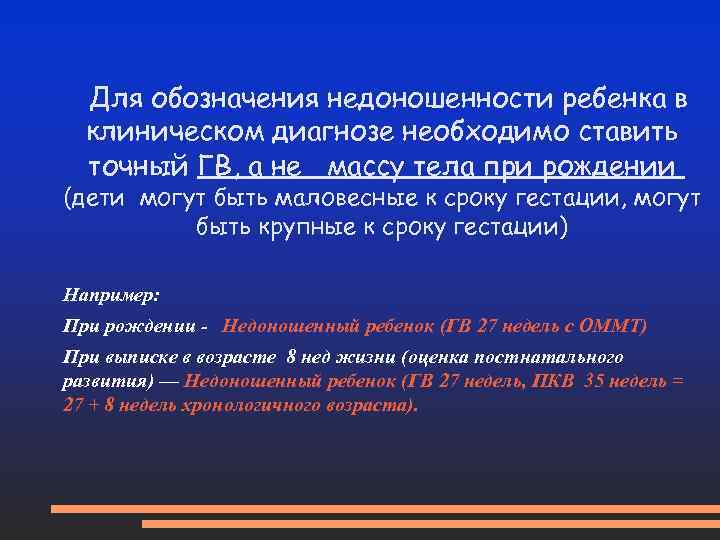 Для обозначения недоношенности ребенка в клиническом диагнозе необходимо ставить точный ГВ, а не массу тела при рождении (дети могут быть маловесные к сроку гестации, могут быть крупные к сроку гестации)

Например:

При рождении - Недоношенный ребенок (ГВ 27 недель с ОММТ)

При выписке в возрасте 8 нед жизни (оценка постнатального развития) — Недоношенный ребенок (ГВ 27 недель, ПКВ 35 недель = 27 + 8 недель хронологичного возраста).